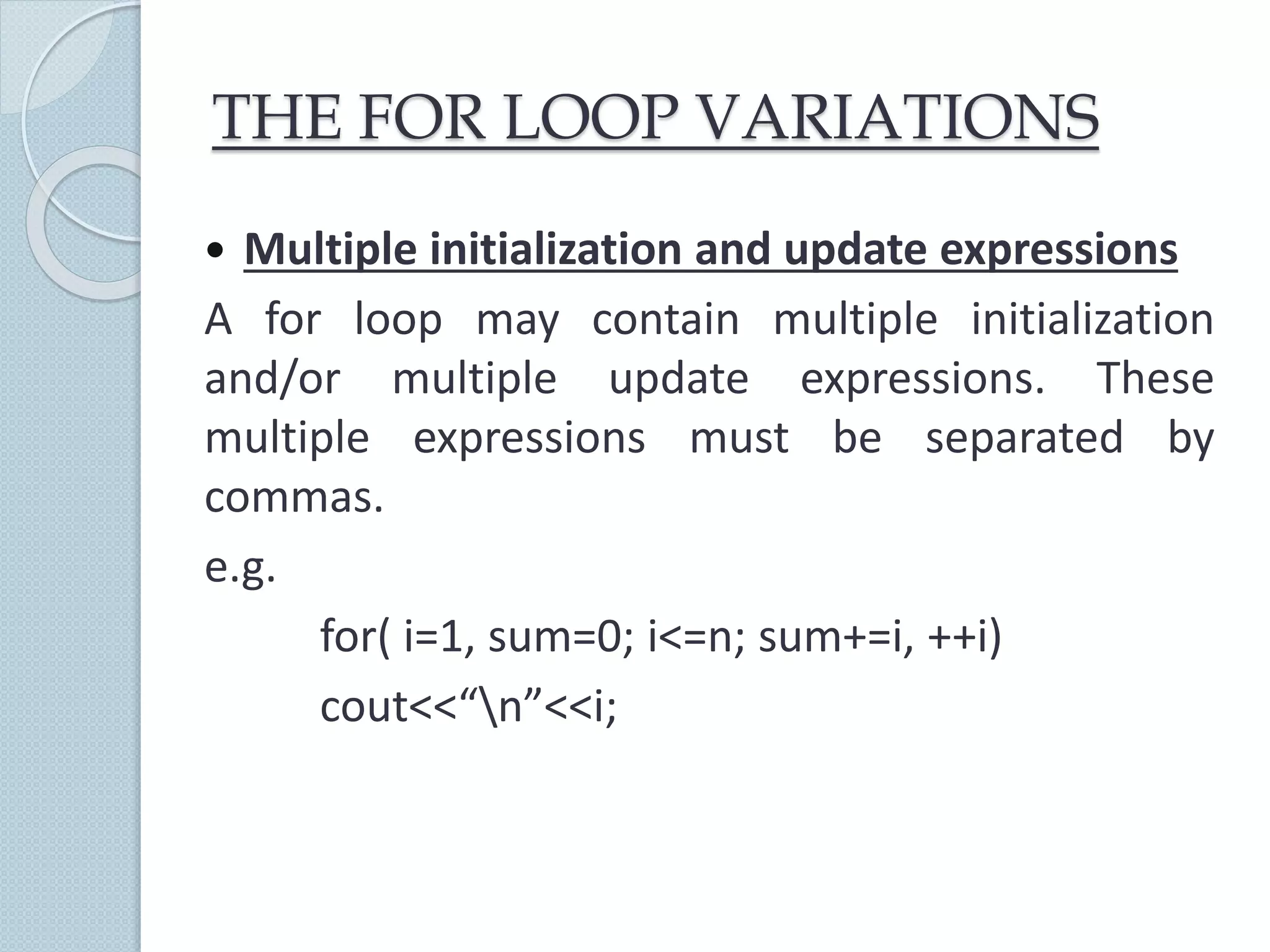 THE FOR LOOP VARIATIONS

• Multiple initialization and update expressions

A for loop may contain multiple initialization and/or multiple update expressions. These multiple expressions must be separated by commas.

e.g.

for( i=1, sum=0; i<=n; sum+=i, ++i)

cout<<“\n”<<i;